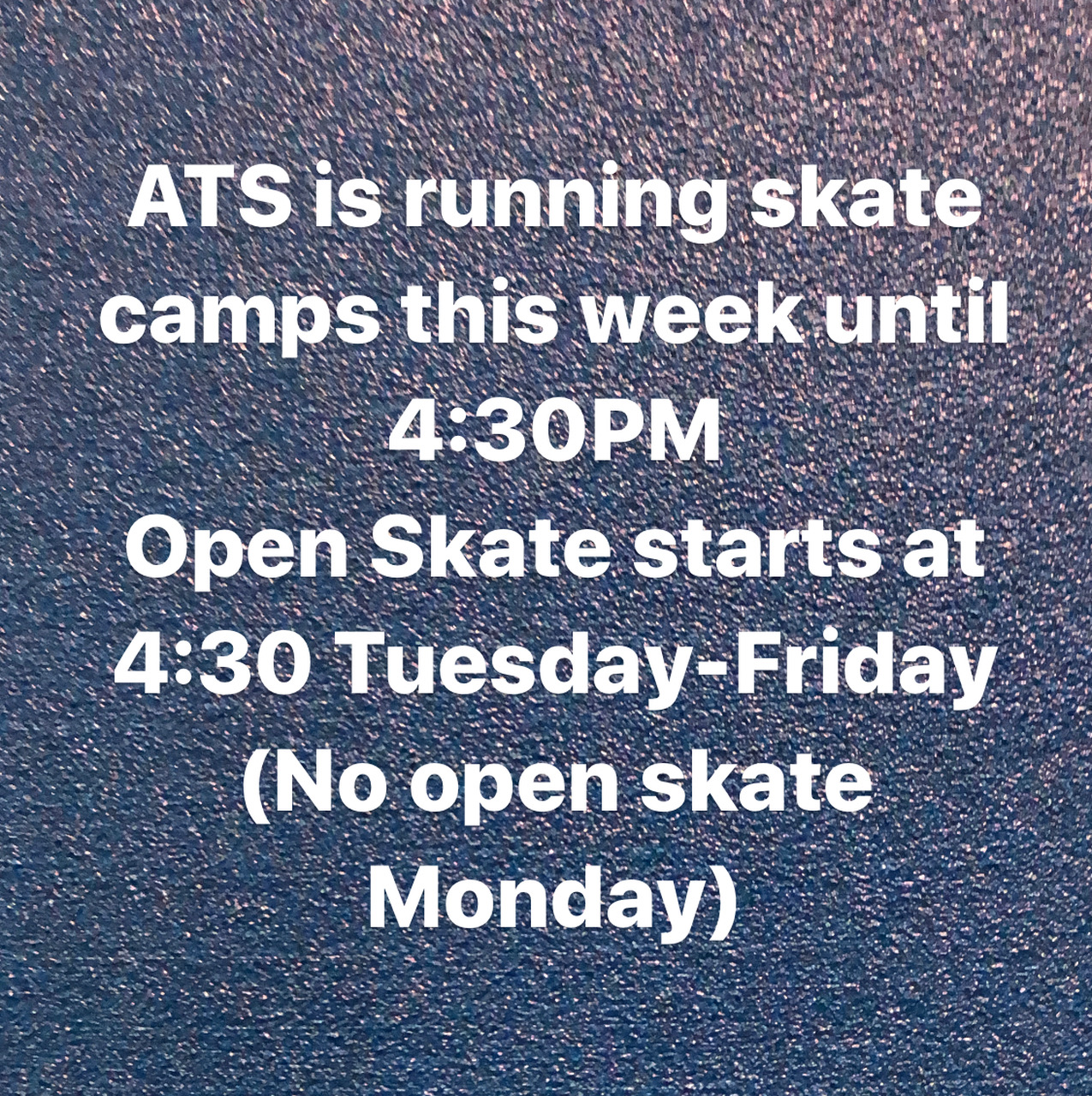 ATS is running skate camps this week until 4:30PM
Open Skate starts at 4:30 Tuesday-Friday (No open skate Monday)